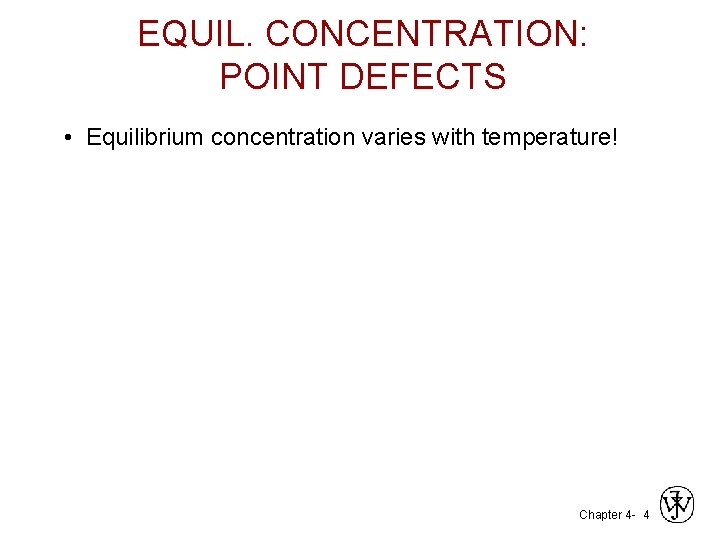 EQUIL. CONCENTRATION: POINT DEFECTS

• Equilibrium concentration varies with temperature!

Chapter 4- 4